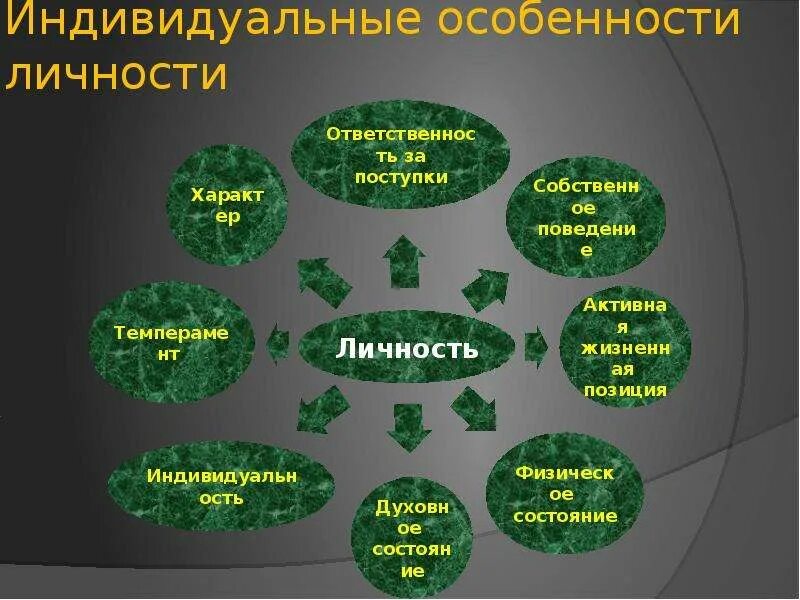 Индивидуальные особенности личности

Ответственность за поступки

Характер

Собственное поведение

Темперамент

Личность

Активная жизненная позиция

Индивидуальность

Духовное состояние

Физическое состояние